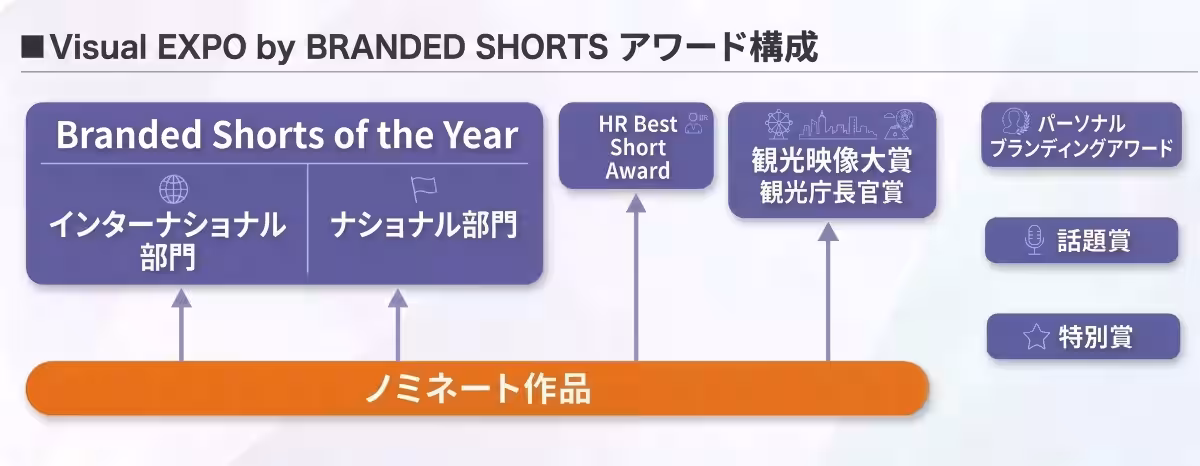 ■Visual EXPO by BRANDED SHORTS アワード構成

Branded Shorts of the Year

インターナショナル部門

ナショナル部門

HR Best Short Award

観光映像大賞
観光庁長官賞

パーソナルブランディングアワード

話題賞

特別賞

ノミネート作品